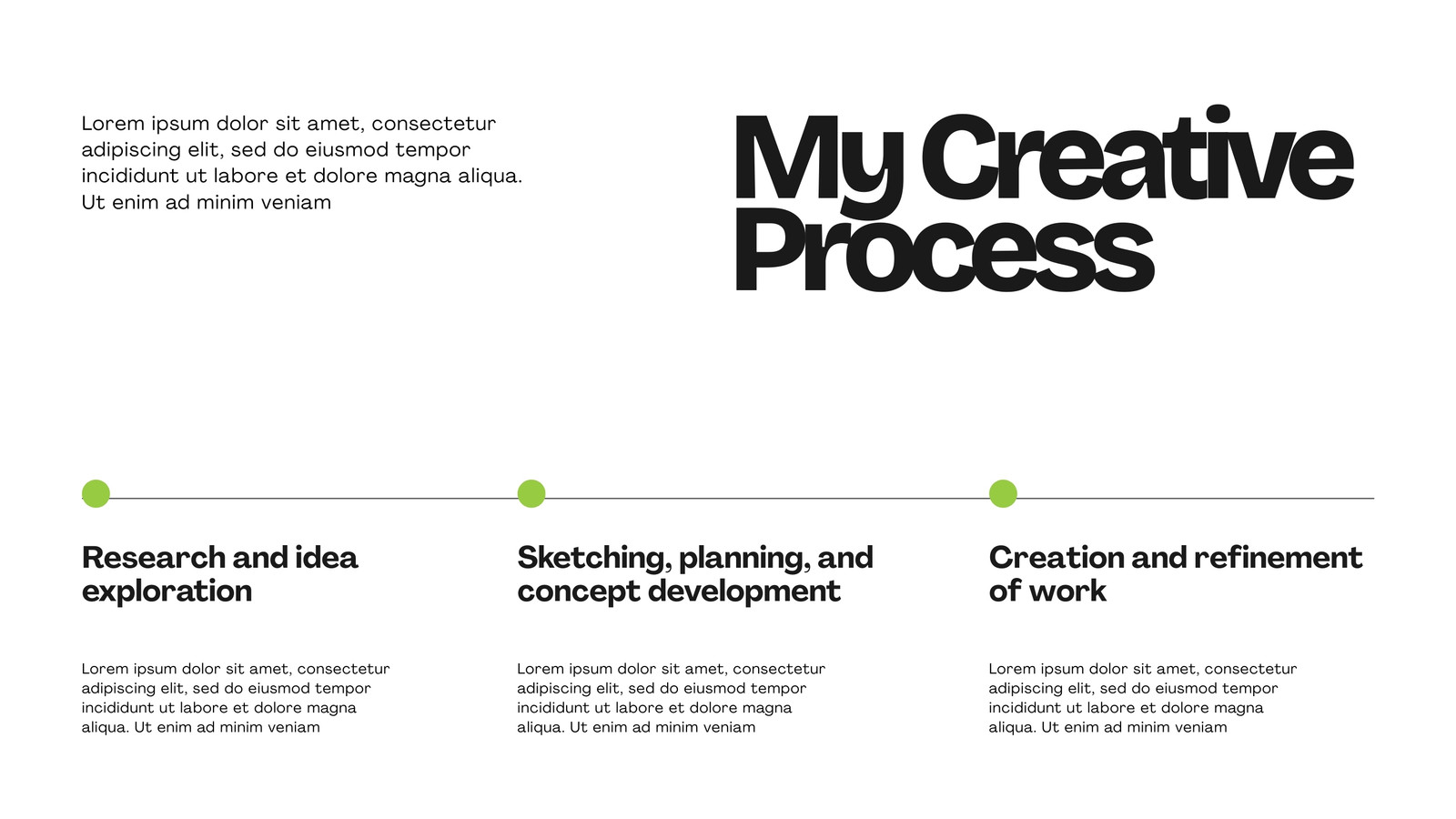 Lorem ipsum dolor sit amet, consectetur adipiscing elit, sed do eiusmod tempor incididunt ut labore et dolore magna aliqua. Ut enim ad minim veniam

My Creative Process

Research and idea exploration

Lorem ipsum dolor sit amet, consectetur adipiscing elit, sed do eiusmod tempor incididunt ut labore et dolore magna aliqua. Ut enim ad minim veniam

Sketching, planning, and concept development

Lorem ipsum dolor sit amet, consectetur adipiscing elit, sed do eiusmod tempor incididunt ut labore et dolore magna aliqua. Ut enim ad minim veniam

Creation and refinement of work

Lorem ipsum dolor sit amet, consectetur adipiscing elit, sed do eiusmod tempor incididunt ut labore et dolore magna aliqua. Ut enim ad minim veniam